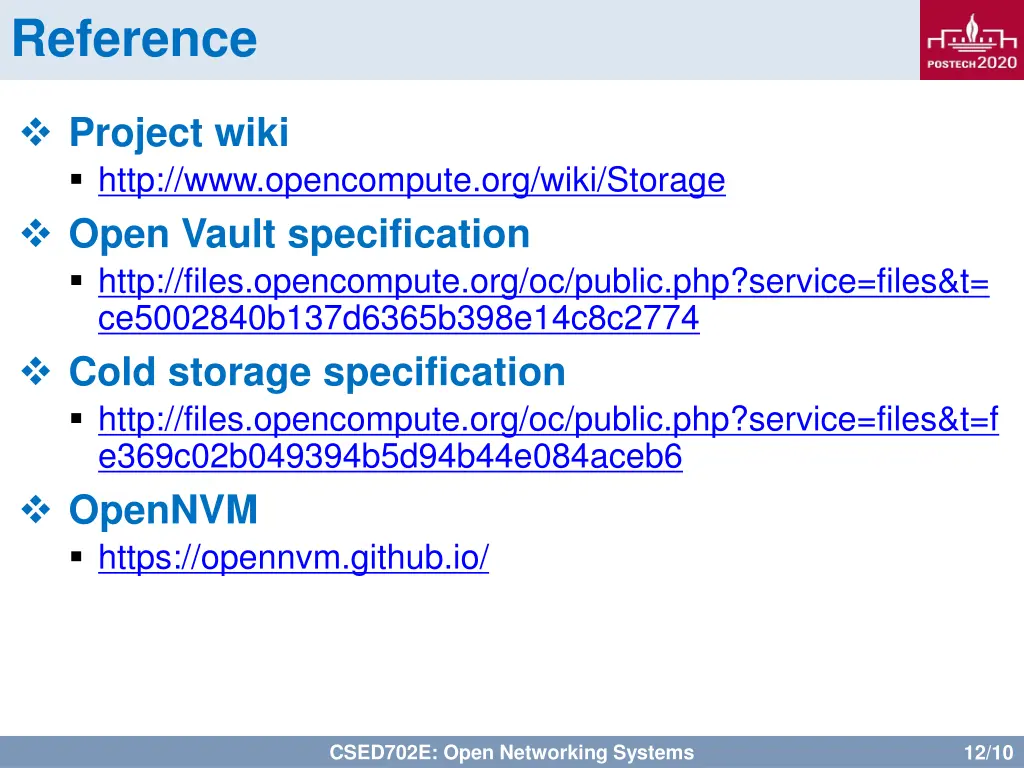 Reference

POSTECH 2020

❖ Project wiki
▪ http://www.opencompute.org/wiki/Storage

❖ Open Vault specification
▪ http://files.opencompute.org/oc/public.php?service=files&t=ce5002840b137d6365b398e14c8c2774

❖ Cold storage specification
▪ http://files.opencompute.org/oc/public.php?service=files&t=fe369c02b049394b5d94b44e084aceb6

❖ OpenNVM
▪ https://opennvm.github.io/

CSED702E: Open Networking Systems

12/10